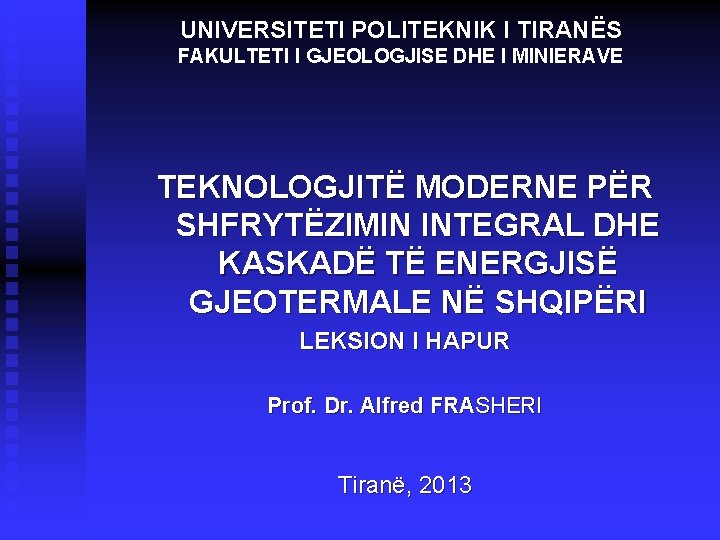 UNIVERSITETI POLITEKNIK I TIRANËS
FAKULTETI I GJEOLOGJISE DHE I MINIERAVE

TEKNOLOGJITË MODERNE PËR SHFRYTËZIMIN INTEGRAL DHE KASKADË TË ENERGJISË GJEOTERMALE NË SHQIPËRI

LEKSION I HAPUR

Prof. Dr. Alfred FRASHERI

Tiranë, 2013